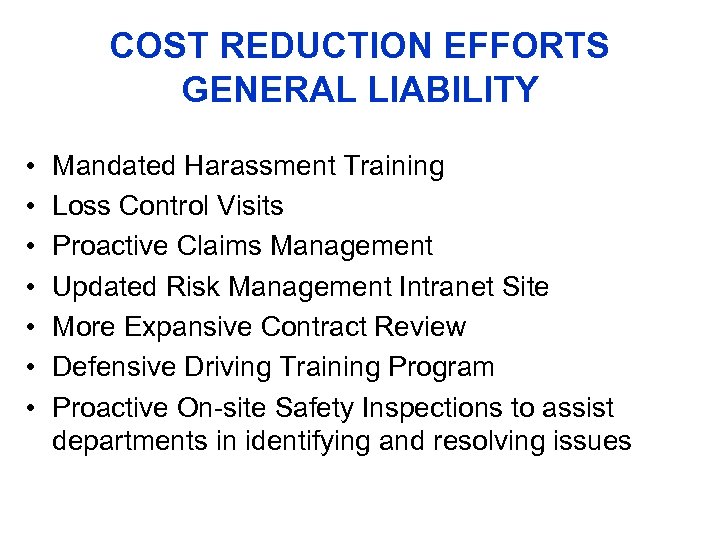 COST REDUCTION EFFORTS
GENERAL LIABILITY

• Mandated Harassment Training
• Loss Control Visits
• Proactive Claims Management
• Updated Risk Management Intranet Site
• More Expansive Contract Review
• Defensive Driving Training Program
• Proactive On-site Safety Inspections to assist departments in identifying and resolving issues